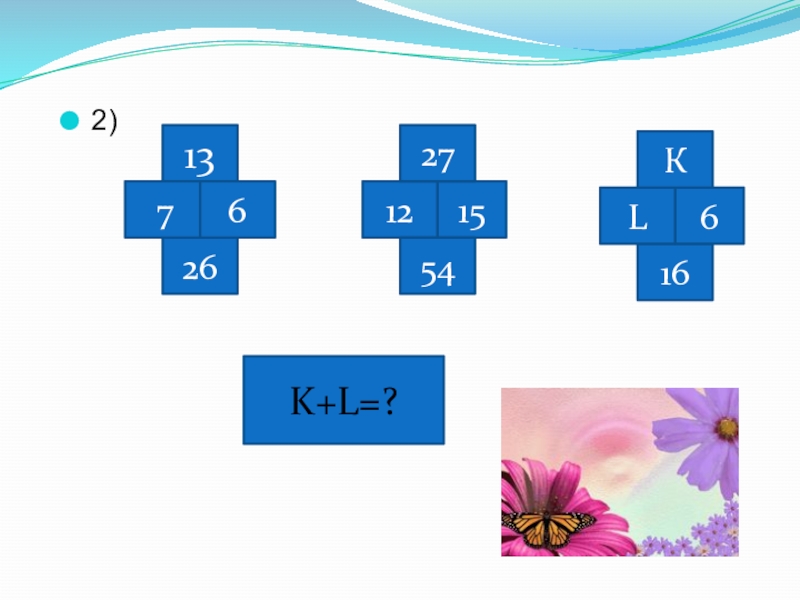 2)

13
7 6
26

27
12 15
54

K
L 6
16

K+L=?